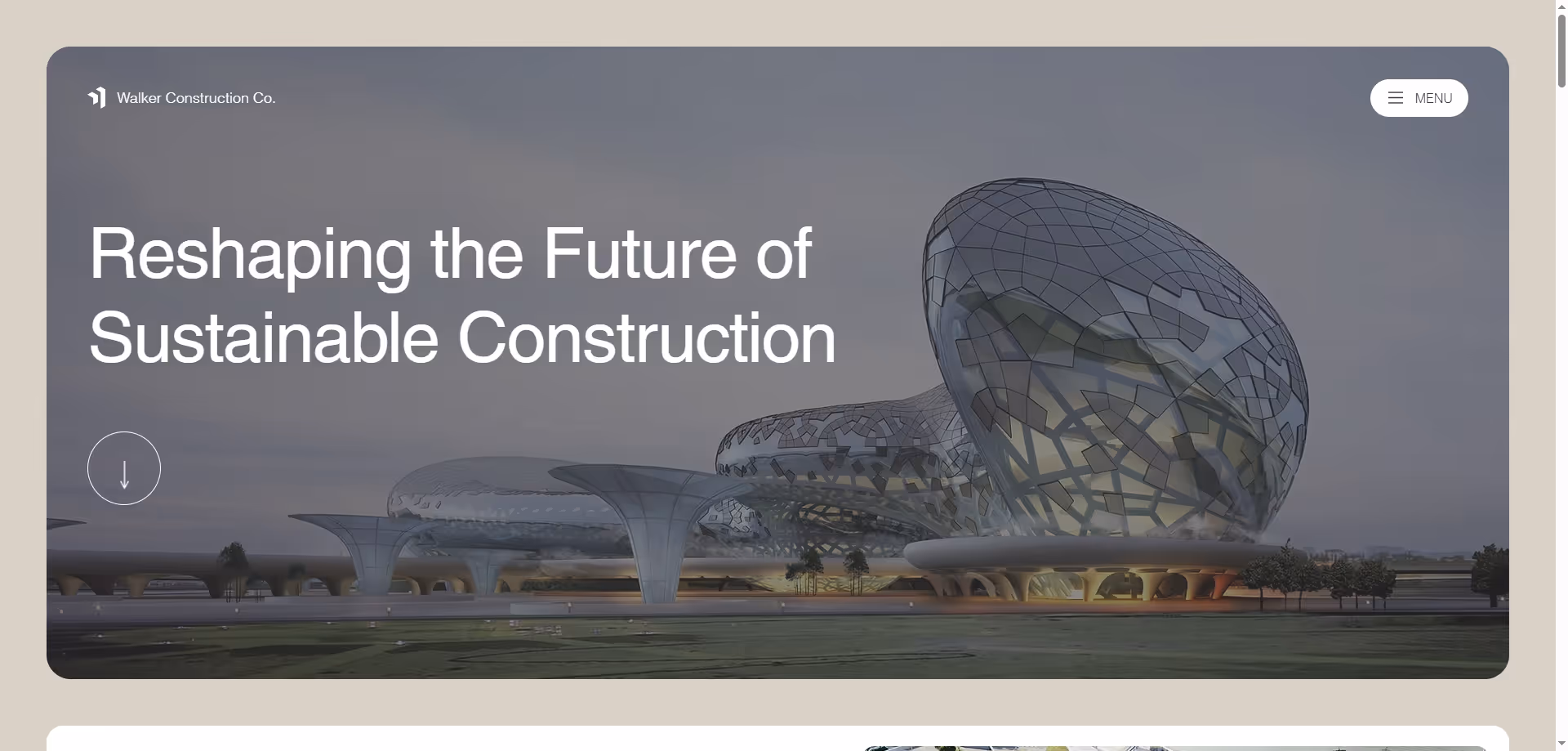 Walker Construction Co.

MENU

Reshaping the Future of Sustainable Construction